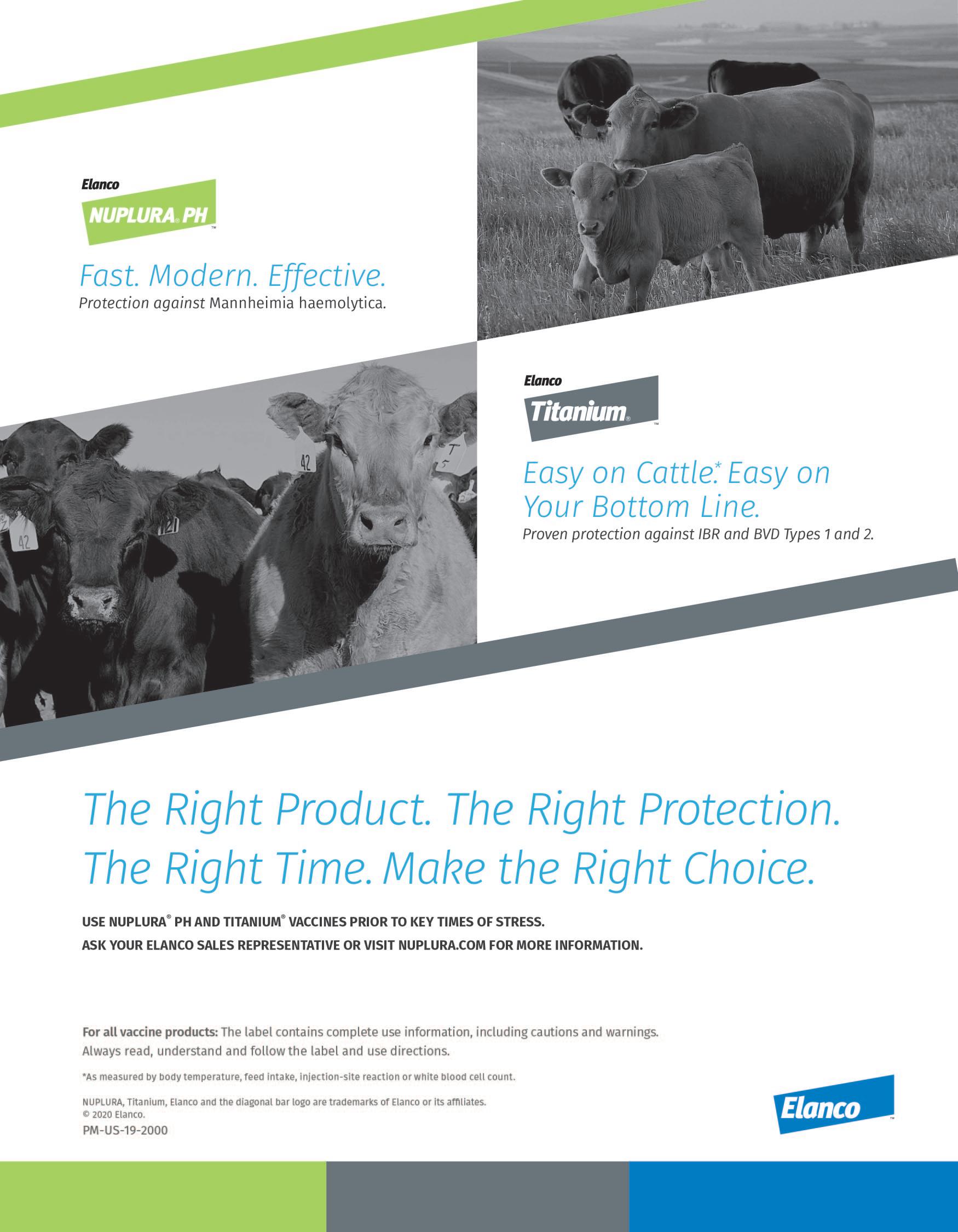 Elanco
NUPLURA® PH™

Fast. Modern. Effective.
Protection against Mannheimia haemolytica.

42
121
42
T 5

Elanco
Titanium®™

Easy on Cattle.* Easy on Your Bottom Line.
Proven protection against IBR and BVD Types 1 and 2.

The Right Product. The Right Protection. The Right Time. Make the Right Choice.

USE NUPLURA® PH AND TITANIUM® VACCINES PRIOR TO KEY TIMES OF STRESS.
ASK YOUR ELANCO SALES REPRESENTATIVE OR VISIT NUPLURA.COM FOR MORE INFORMATION.

For all vaccine products: The label contains complete use information, including cautions and warnings. Always read, understand and follow the label and use directions.

*As measured by body temperature, feed intake, injection-site reaction or white blood cell count.

NUPLURA, Titanium, Elanco and the diagonal bar logo are trademarks of Elanco or its affiliates.
© 2020 Elanco.
PM-US-19-2000

Elanco™